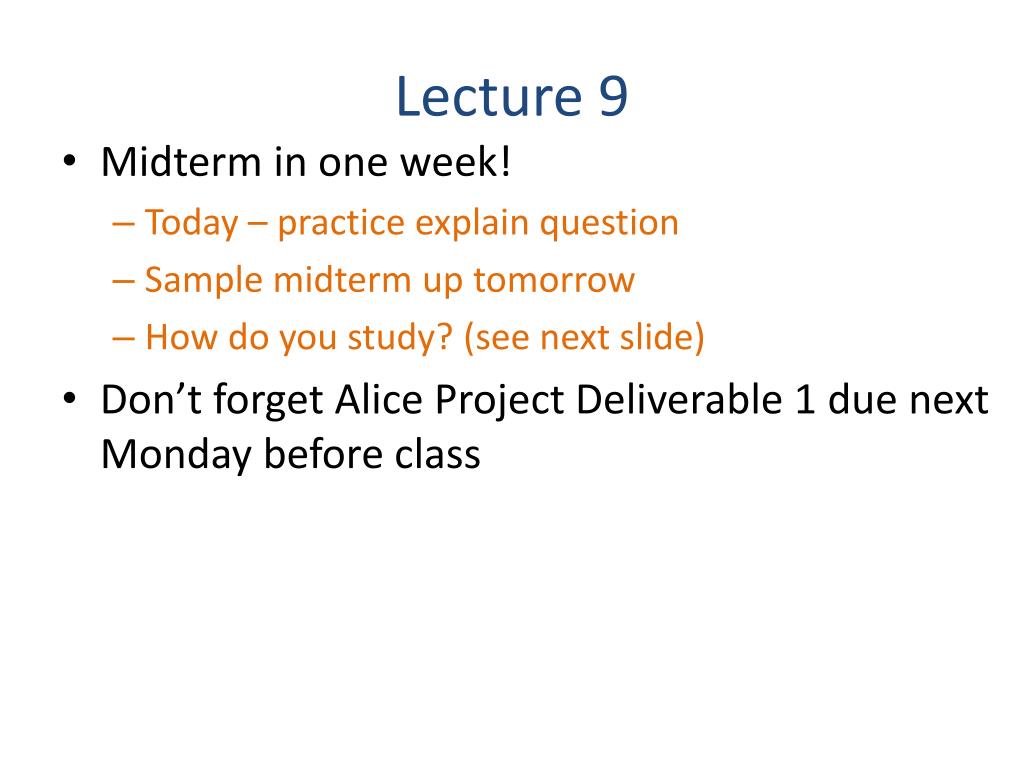 Lecture 9

• Midterm in one week!
– Today – practice explain question
– Sample midterm up tomorrow
– How do you study? (see next slide)
• Don’t forget Alice Project Deliverable 1 due next Monday before class